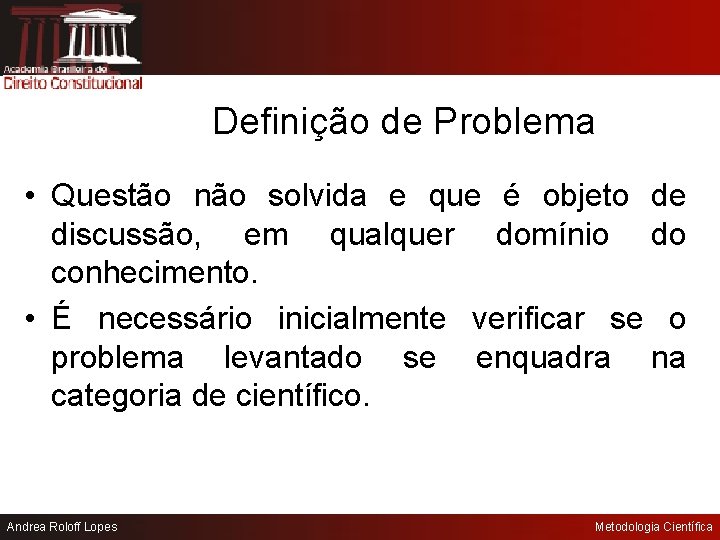 Academia Brasileira de
Direito Constitucional

Definição de Problema

• Questão não solvida e que é objeto de discussão, em qualquer domínio do conhecimento.
• É necessário inicialmente verificar se o problema levantado se enquadra na categoria de científico.

Andrea Roloff Lopes

Metodologia Científica